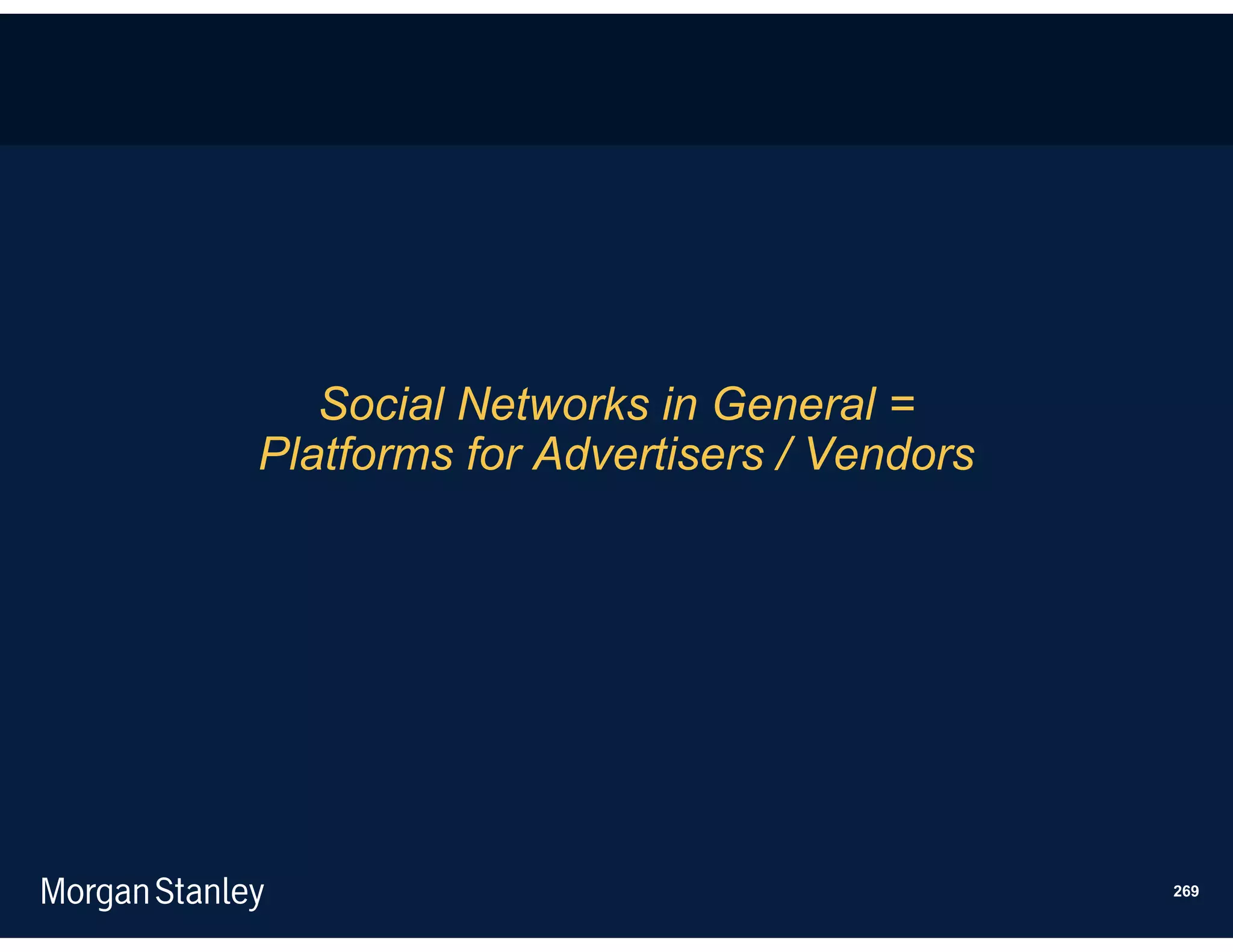 Social Networks in General =
Platforms for Advertisers / Vendors

Morgan Stanley

269